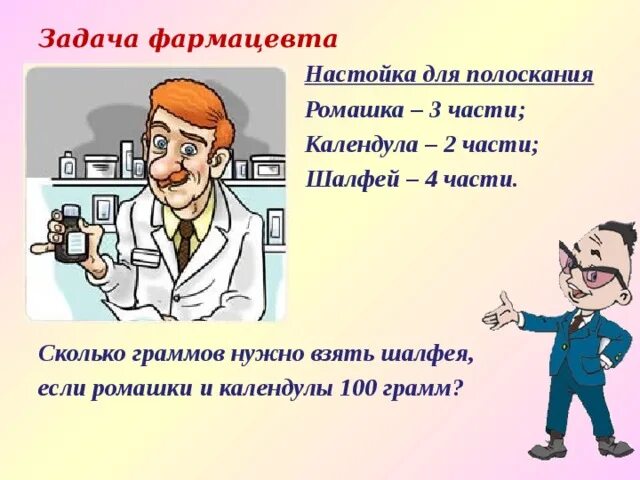 Задача фармацевта

Настойка для полоскания

Ромашка – 3 части;

Календула – 2 части;

Шалфей – 4 части.

Сколько граммов нужно взять шалфея, если ромашки и календулы 100 грамм?